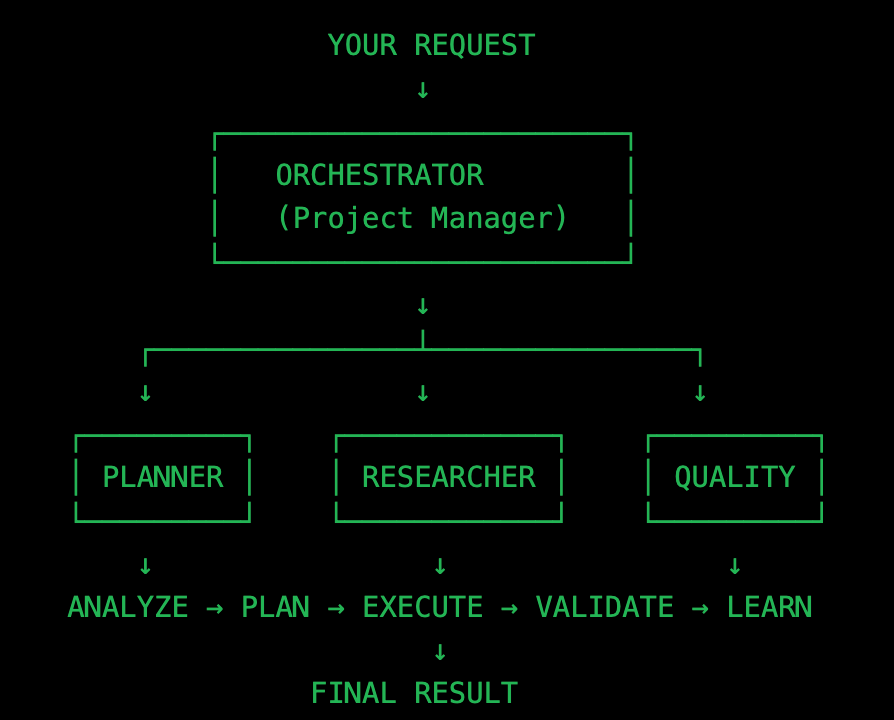 YOUR REQUEST
↓
ORCHESTRATOR
(Project Manager)
↓
↓ ↓ ↓
PLANNER
RESEARCHER
QUALITY
↓ ↓ ↓
ANALYZE → PLAN → EXECUTE → VALIDATE → LEARN
↓
FINAL RESULT